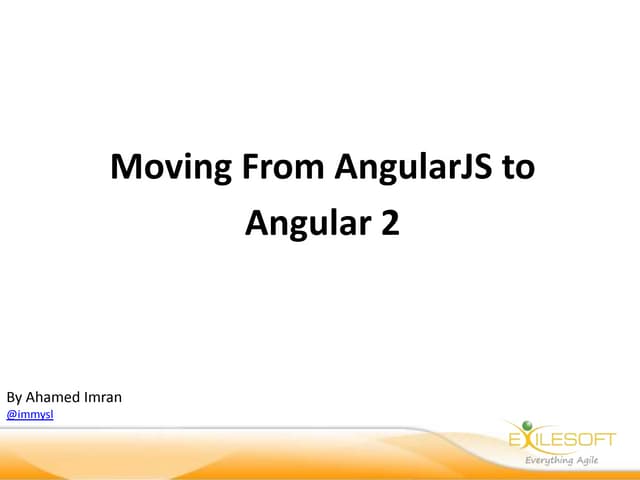 Moving From AngularJS to Angular 2

By Ahamed Imran
@immysl

EXILESOFT
Everything Agile